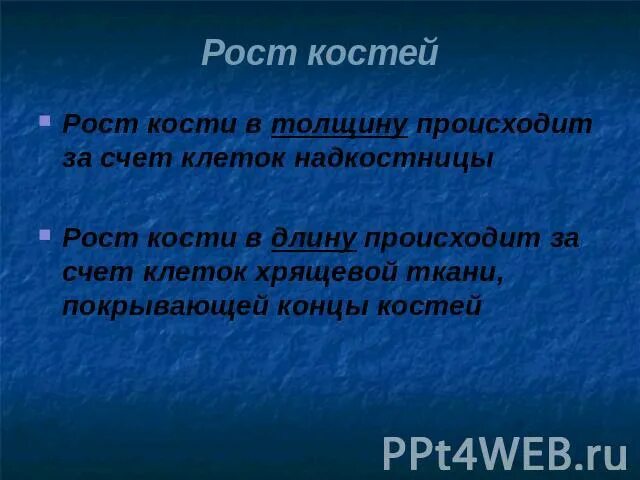 Рост костей

Рост кости в толщину происходит за счет клеток надкостницы

Рост кости в длину происходит за счет клеток хрящевой ткани, покрывающей концы костей

PPt4WEB.ru